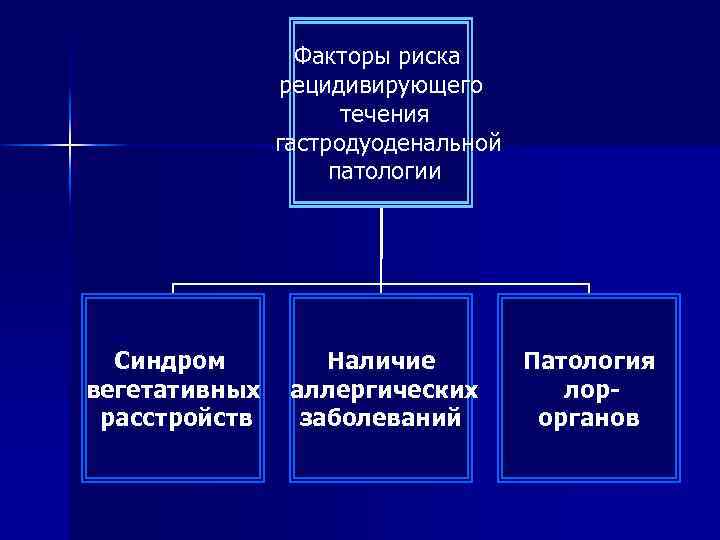 Факторы риска рецидивирующего течения гастродуоденальной патологии

Синдром вегетативных расстройств

Наличие аллергических заболеваний

Патология лор-органов